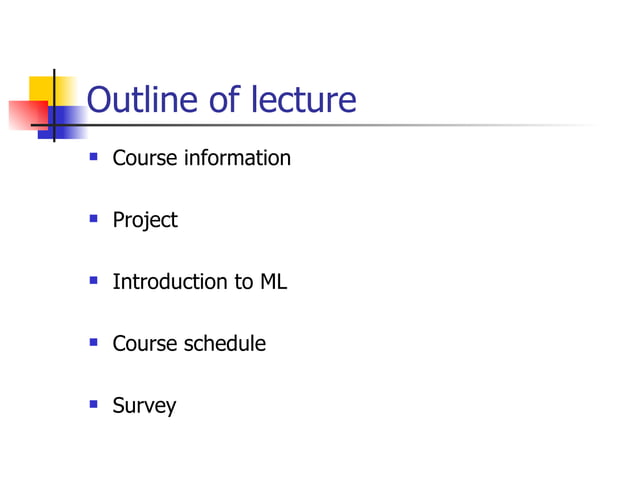 Outline of lecture

- Course information
- Project
- Introduction to ML
- Course schedule
- Survey